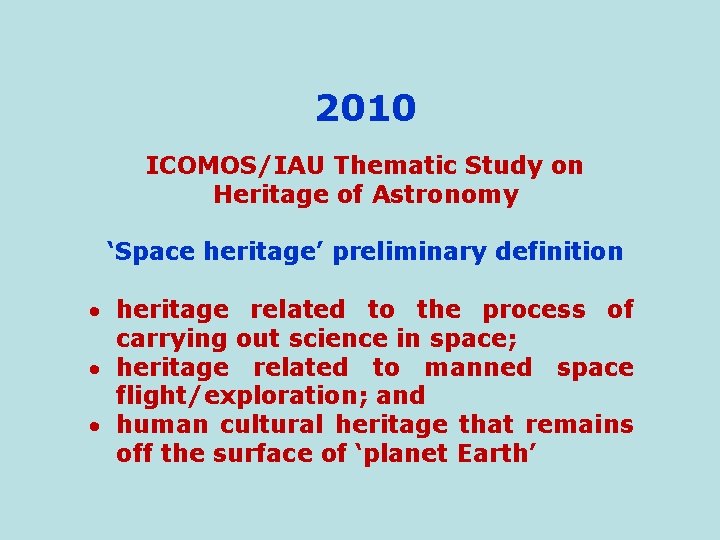 2010

ICOMOS/IAU Thematic Study on Heritage of Astronomy

‘Space heritage’ preliminary definition

• heritage related to the process of carrying out science in space;
• heritage related to manned space flight/exploration; and
• human cultural heritage that remains off the surface of ‘planet Earth’